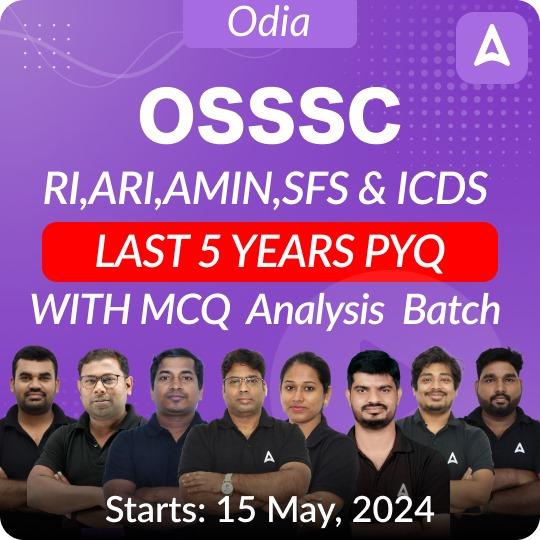 Odia

OSSSC

RI,ARI,AMIN,SFS & ICDS

LAST 5 YEARS PYQ

WITH MCQ Analysis Batch

Starts: 15 May, 2024